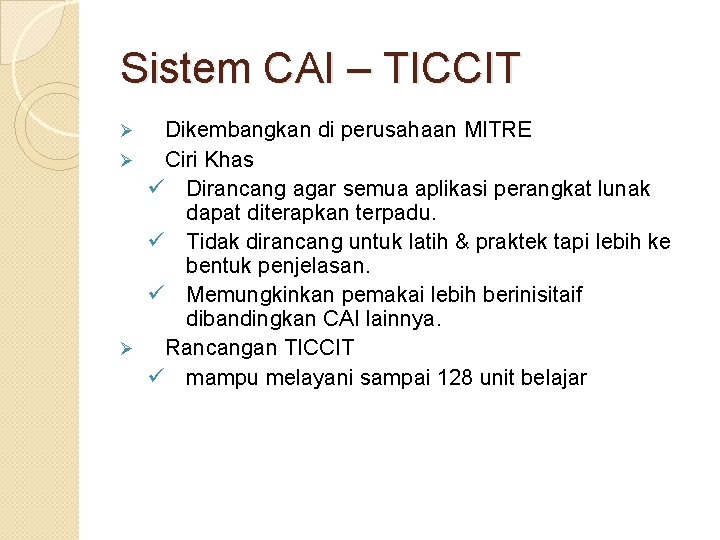 Sistem CAI – TICCIT

➢ Dikembangkan di perusahaan MITRE
➢ Ciri Khas
✓ Dirancang agar semua aplikasi perangkat lunak dapat diterapkan terpadu.
✓ Tidak dirancang untuk latih & praktek tapi lebih ke bentuk penjelasan.
✓ Memungkinkan pemakai lebih berinisitaif dibandingkan CAI lainnya.
➢ Rancangan TICCIT
✓ mampu melayani sampai 128 unit belajar